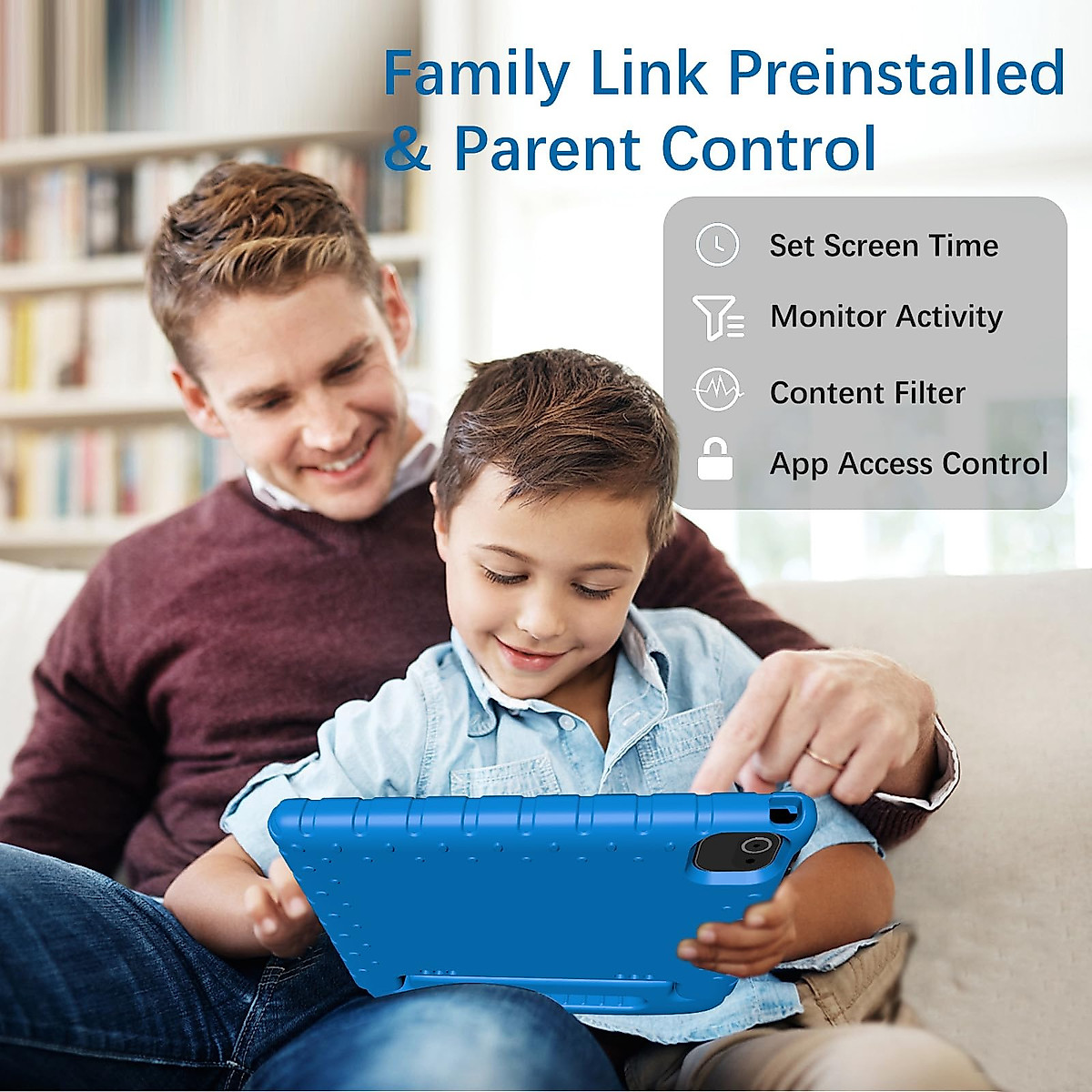 Family Link Preinstalled & Parent Control

Set Screen Time

Monitor Activity

Content Filter

App Access Control